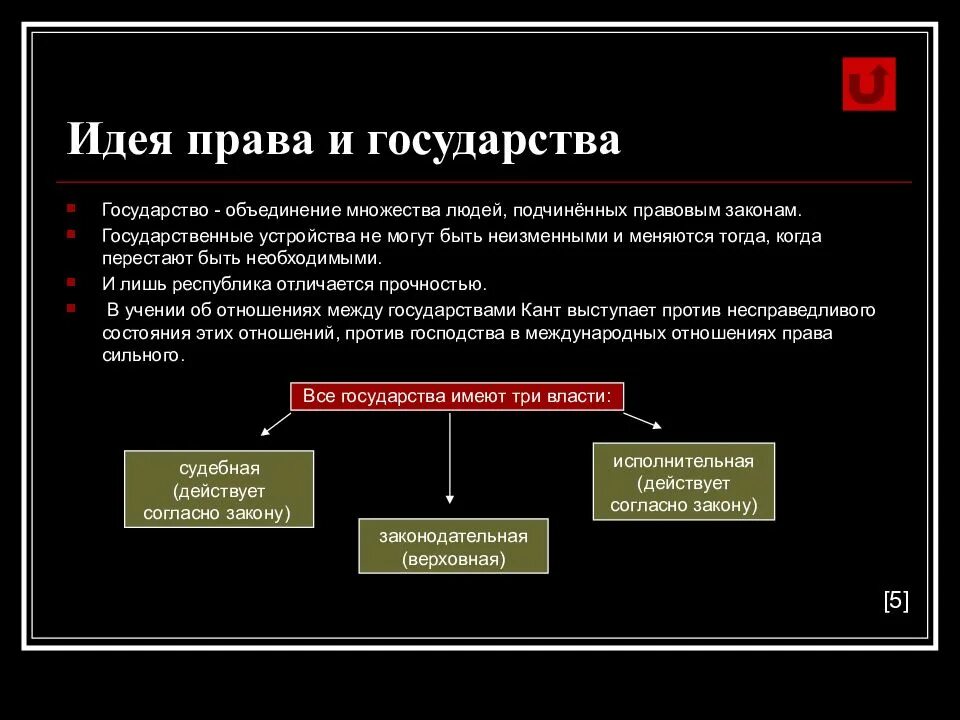 Идея права и государства

Государство - объединение множества людей, подчинённых правовым законам.

Государственные устройства не могут быть неизменными и меняются тогда, когда перестают быть необходимыми.

И лишь республика отличается прочностью.

В учении об отношениях между государствами Кант выступает против несправедливого состояния этих отношений, против господства в международных отношениях права сильного.

Все государства имеют три власти:

судебная (действует согласно закону)

законодательная (верховная)

исполнительная (действует согласно закону)

[5]